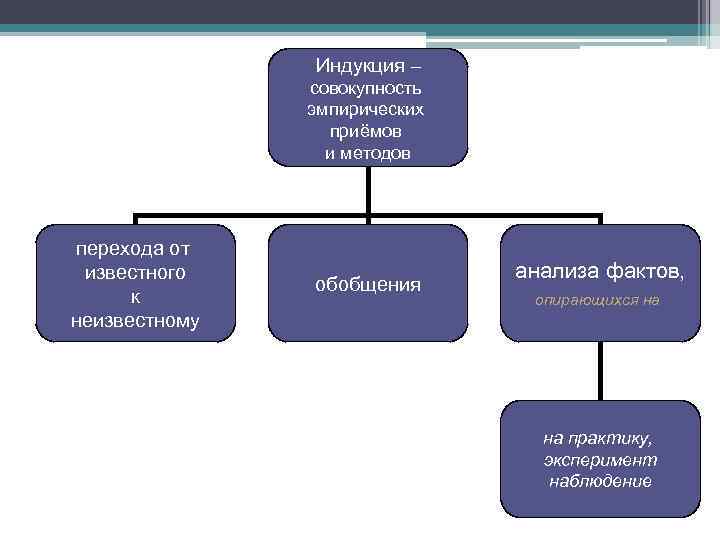 Индукция – совокупность эмпирических приёмов и методов

перехода от известного к неизвестному

обобщения

анализа фактов,

опирающихся на

на практику, эксперимент наблюдение